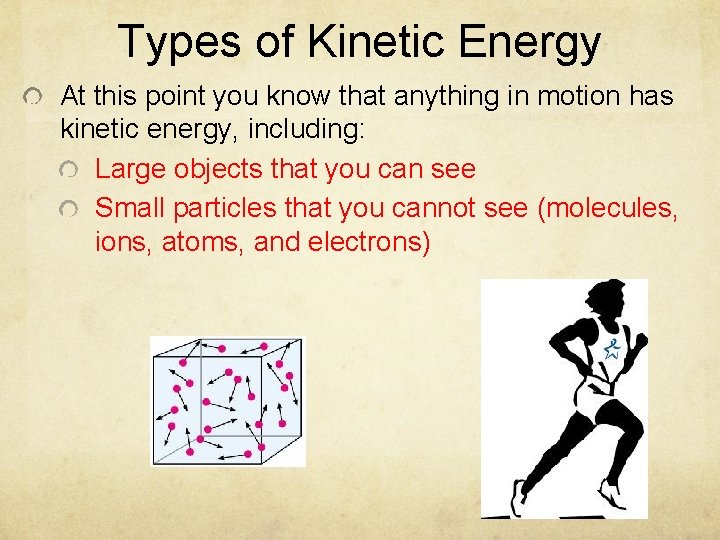 Types of Kinetic Energy

At this point you know that anything in motion has kinetic energy, including:

Large objects that you can see

Small particles that you cannot see (molecules, ions, atoms, and electrons)